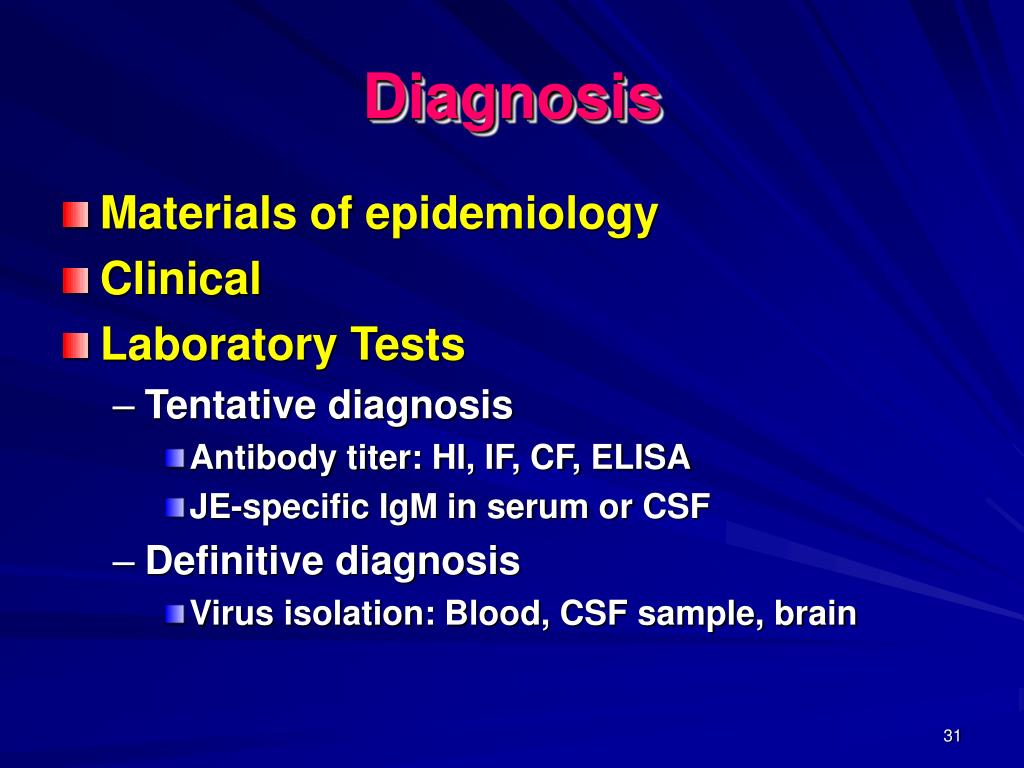 Diagnosis

Materials of epidemiology
Clinical
Laboratory Tests
– Tentative diagnosis
Antibody titer: HI, IF, CF, ELISA
JE-specific IgM in serum or CSF
– Definitive diagnosis
Virus isolation: Blood, CSF sample, brain

31